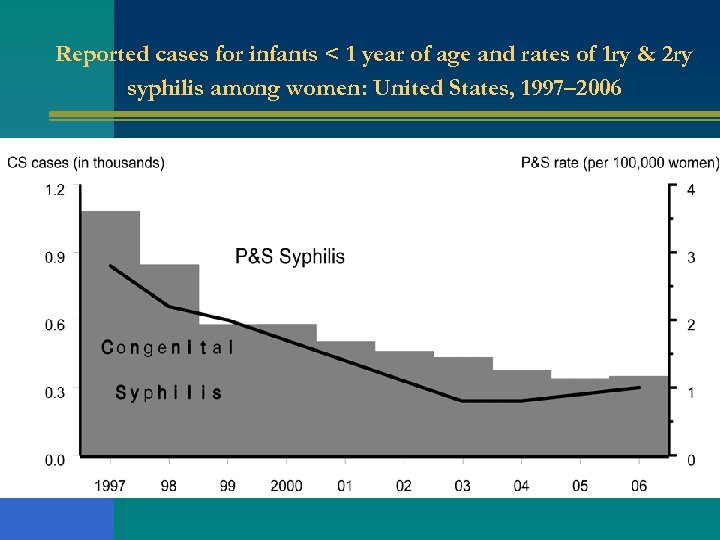 Reported cases for infants < 1 year of age and rates of 1ry & 2ry syphilis among women: United States, 1997–2006

CS cases (in thousands)

P&S rate (per 100,000 women)

1.2
0.9
0.6
0.3
0.0

4
3
2
1
0

P&S Syphilis

Congenital Syphilis

1997 98 99 2000 01 02 03 04 05 06